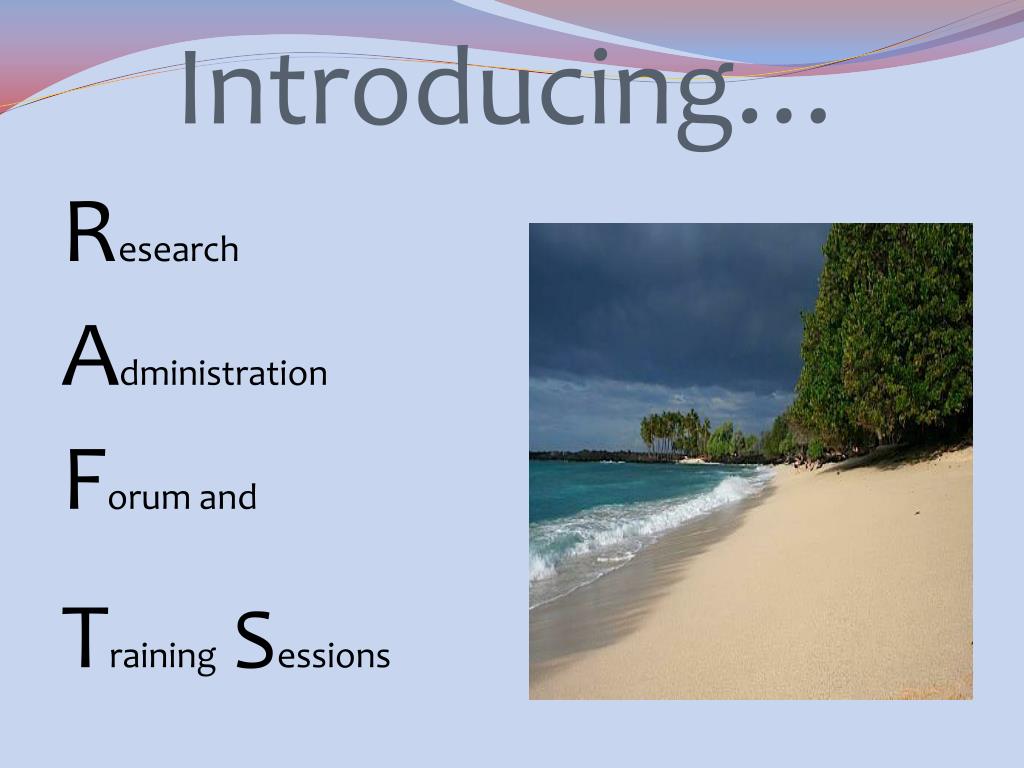 Introducing…

Research

Administration

Forum and

Training Sessions